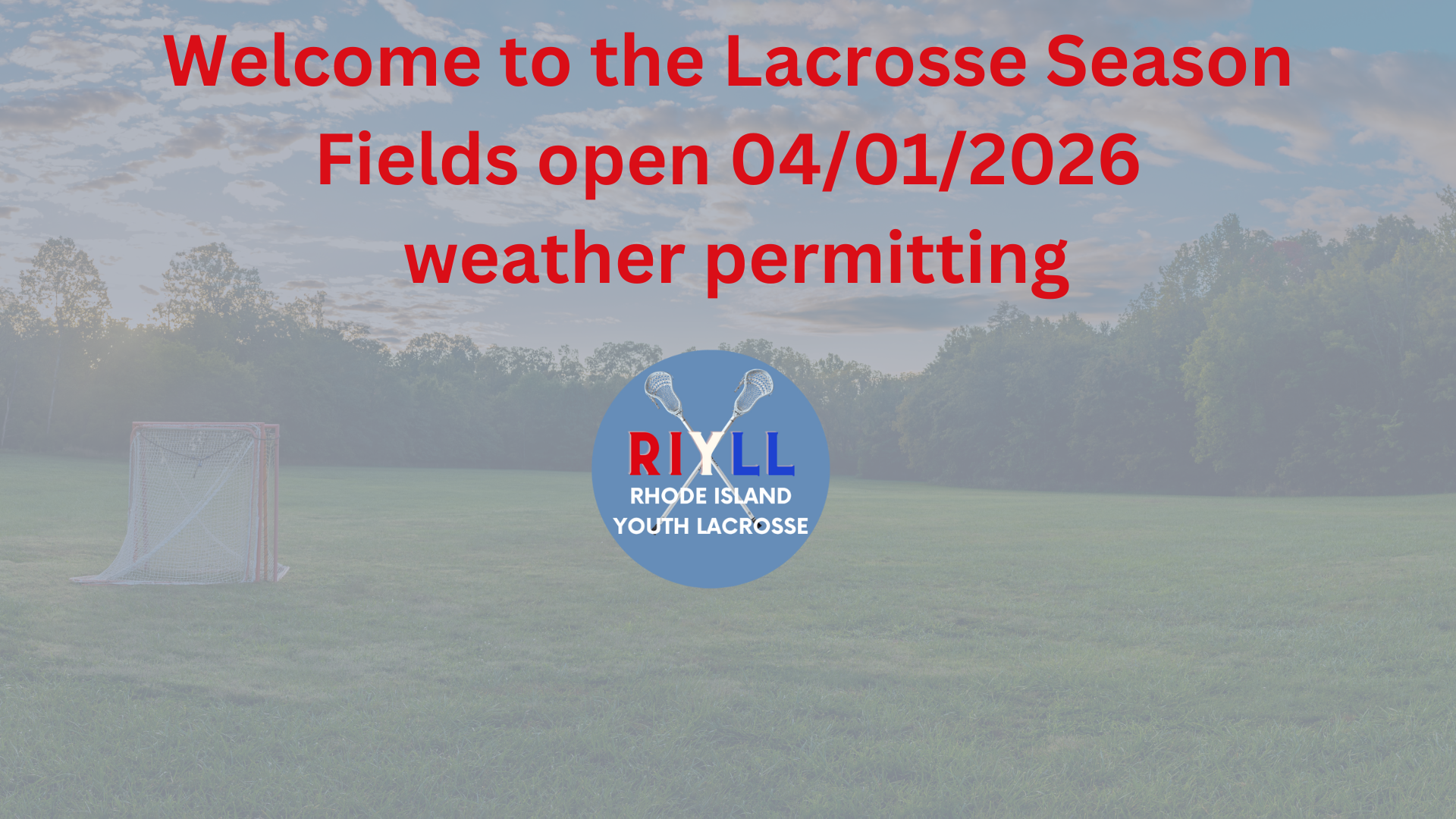 Welcome to the Lacrosse Season
Fields open 04/01/2026
weather permitting

RIYLL
RHODE ISLAND
YOUTH LACROSSE